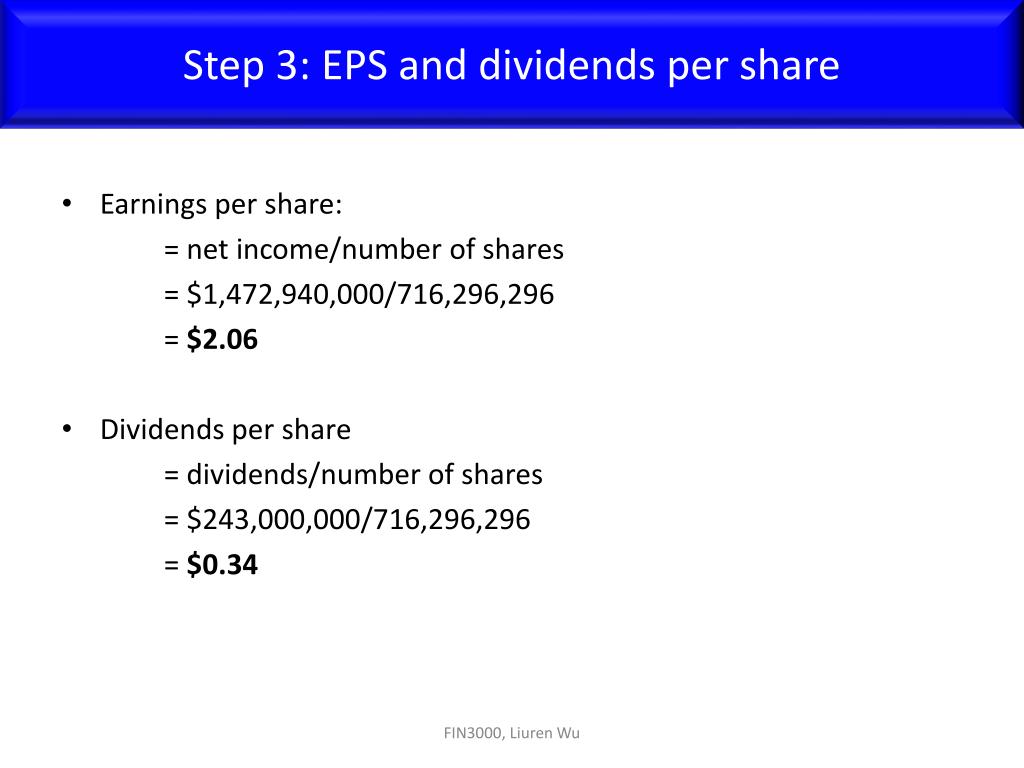 Step 3: EPS and dividends per share

• Earnings per share:
= net income/number of shares
= $1,472,940,000/716,296,296
= $2.06

• Dividends per share
= dividends/number of shares
= $243,000,000/716,296,296
= $0.34

FIN3000, Liuren Wu